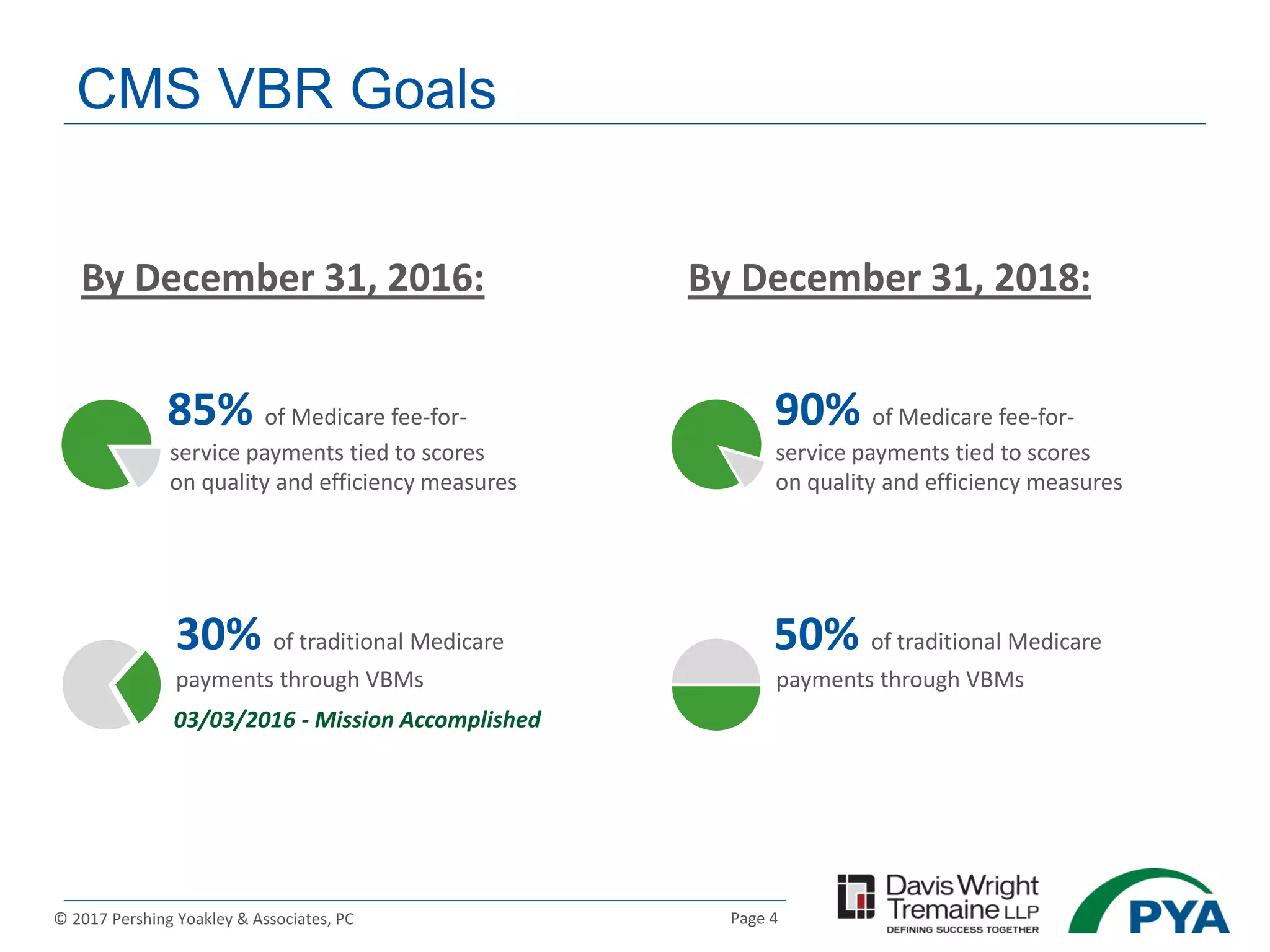 CMS VBR Goals

By December 31, 2016:

85% of Medicare fee-for-service payments tied to scores on quality and efficiency measures

30% of traditional Medicare payments through VBMs

03/03/2016 - Mission Accomplished

By December 31, 2018:

90% of Medicare fee-for-service payments tied to scores on quality and efficiency measures

50% of traditional Medicare payments through VBMs

© 2017 Pershing Yoakley & Associates, PC

Page 4

Davis Wright Tremaine LLP
DEFINING SUCCESS TOGETHER

PYA